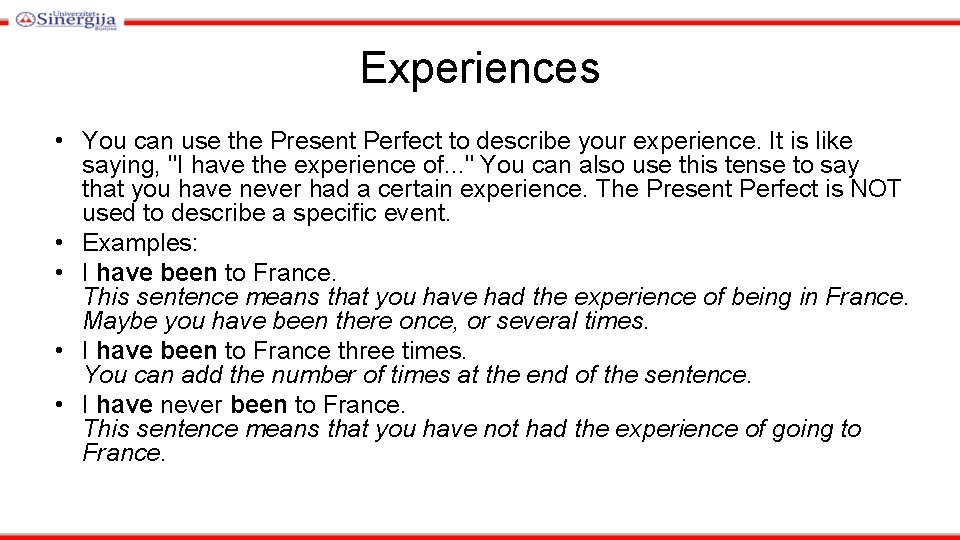 Univerzitet Sinergija Bijeljina

Experiences

• You can use the Present Perfect to describe your experience. It is like saying, "I have the experience of..." You can also use this tense to say that you have never had a certain experience. The Present Perfect is NOT used to describe a specific event.
• Examples:
• I have been to France.
This sentence means that you have had the experience of being in France. Maybe you have been there once, or several times.
• I have been to France three times.
You can add the number of times at the end of the sentence.
• I have never been to France.
This sentence means that you have not had the experience of going to France.